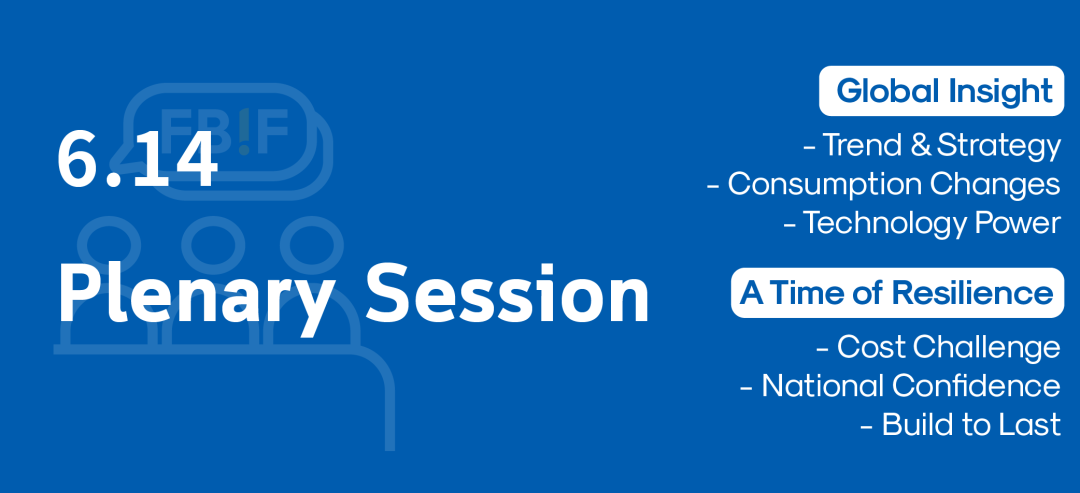 FBIF

6.14

Plenary Session

Global Insight

- Trend & Strategy
- Consumption Changes
- Technology Power

A Time of Resilience

- Cost Challenge
- National Confidence
- Build to Last